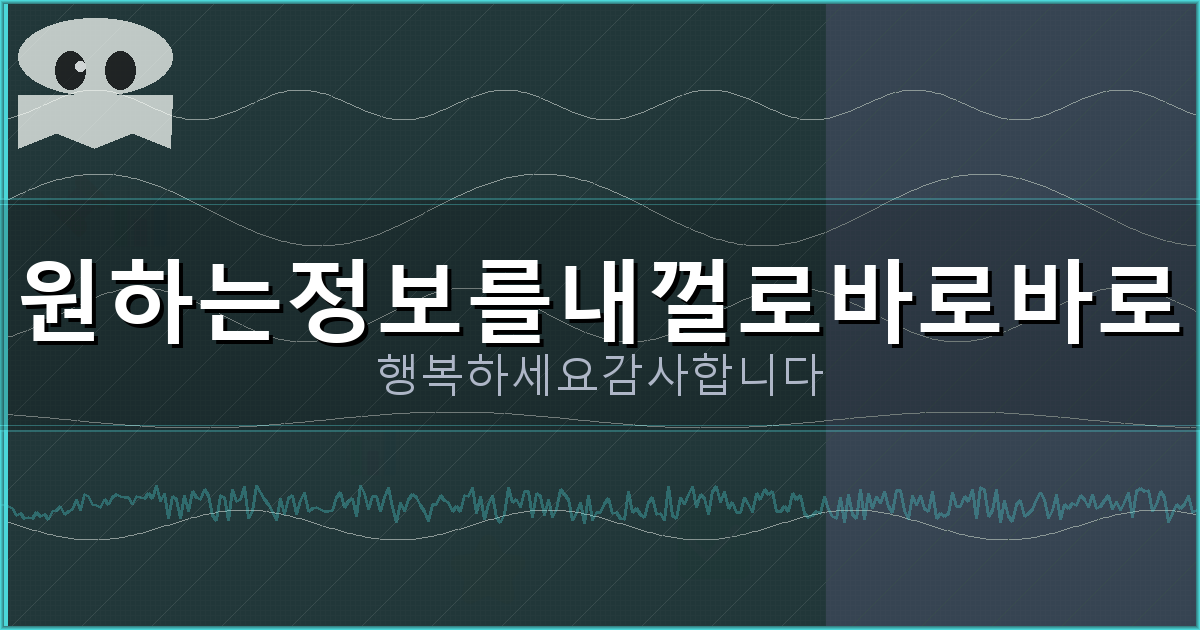 원하는정보를내껄로바로바로

행복하세요감사합니다